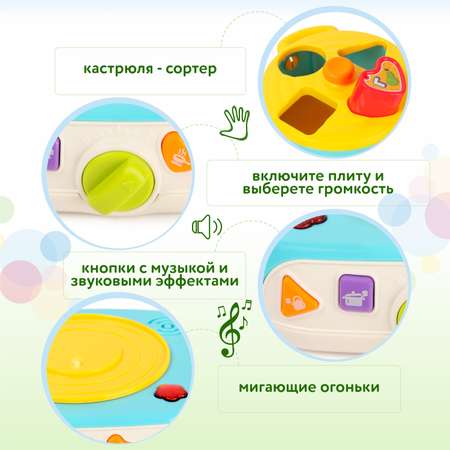 кастрюля - сортер

включите плиту и выберете громкость

кнопки с музыкой и звуковыми эффектами

мигающие огоньки